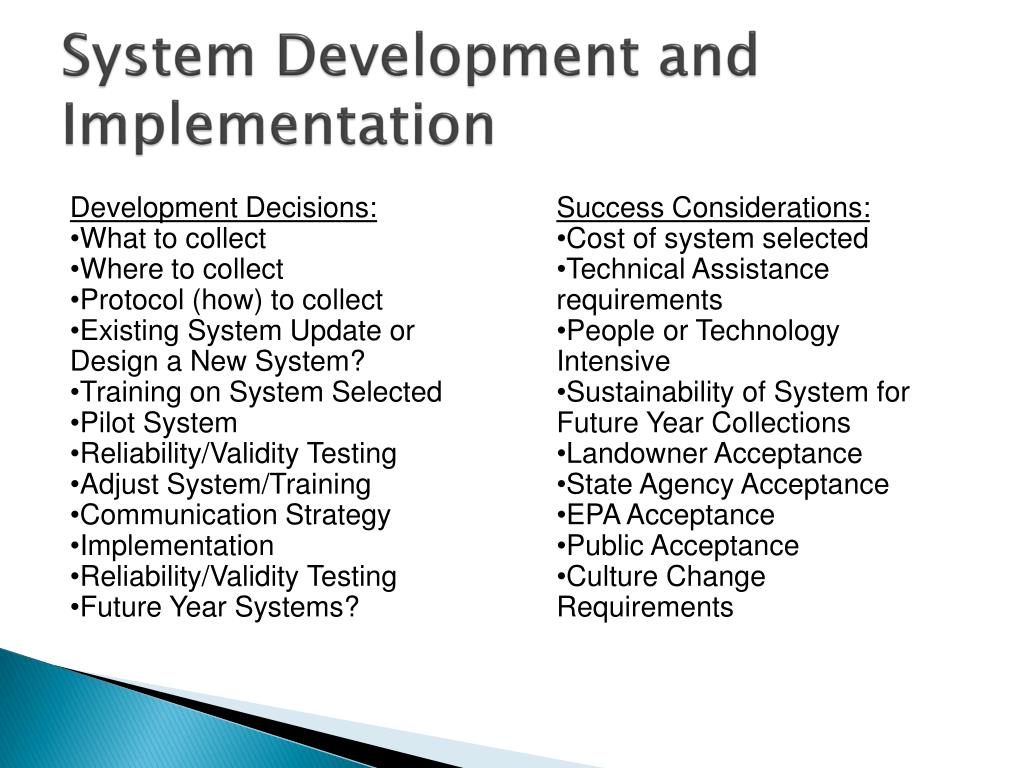 System Development and Implementation

Development Decisions:
•What to collect
•Where to collect
•Protocol (how) to collect
•Existing System Update or Design a New System?
•Training on System Selected
•Pilot System
•Reliability/Validity Testing
•Adjust System/Training
•Communication Strategy
•Implementation
•Reliability/Validity Testing
•Future Year Systems?

Success Considerations:
•Cost of system selected
•Technical Assistance requirements
•People or Technology Intensive
•Sustainability of System for Future Year Collections
•Landowner Acceptance
•State Agency Acceptance
•EPA Acceptance
•Public Acceptance
•Culture Change Requirements